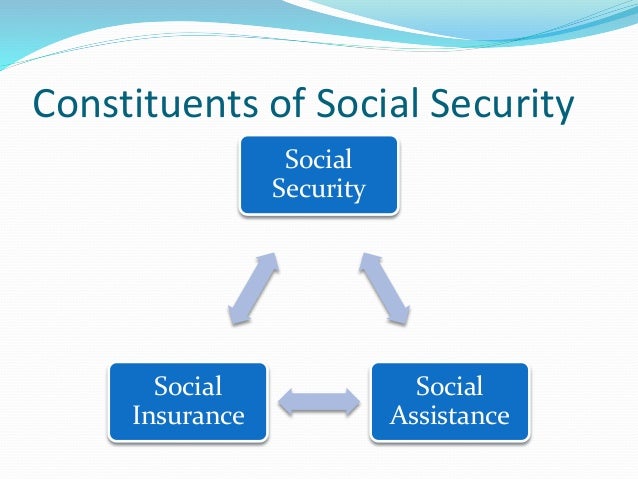 Constituents of Social Security

Social Security

Social Insurance

Social Assistance